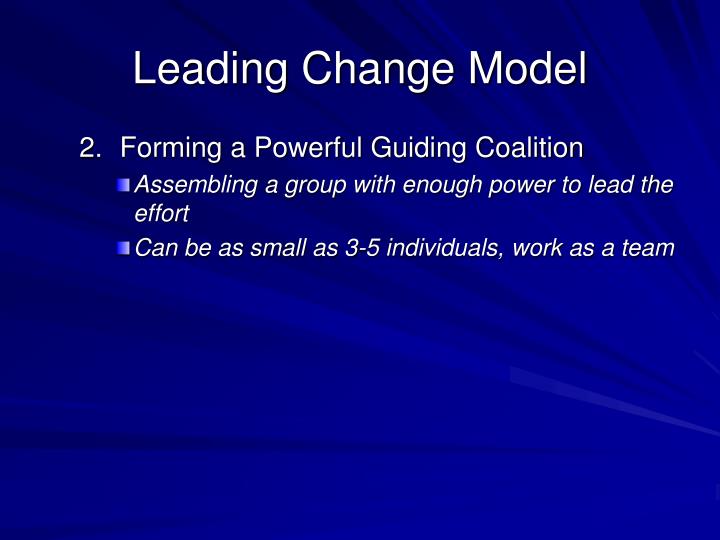 Leading Change Model

2. Forming a Powerful Guiding Coalition

Assembling a group with enough power to lead the effort

Can be as small as 3-5 individuals, work as a team